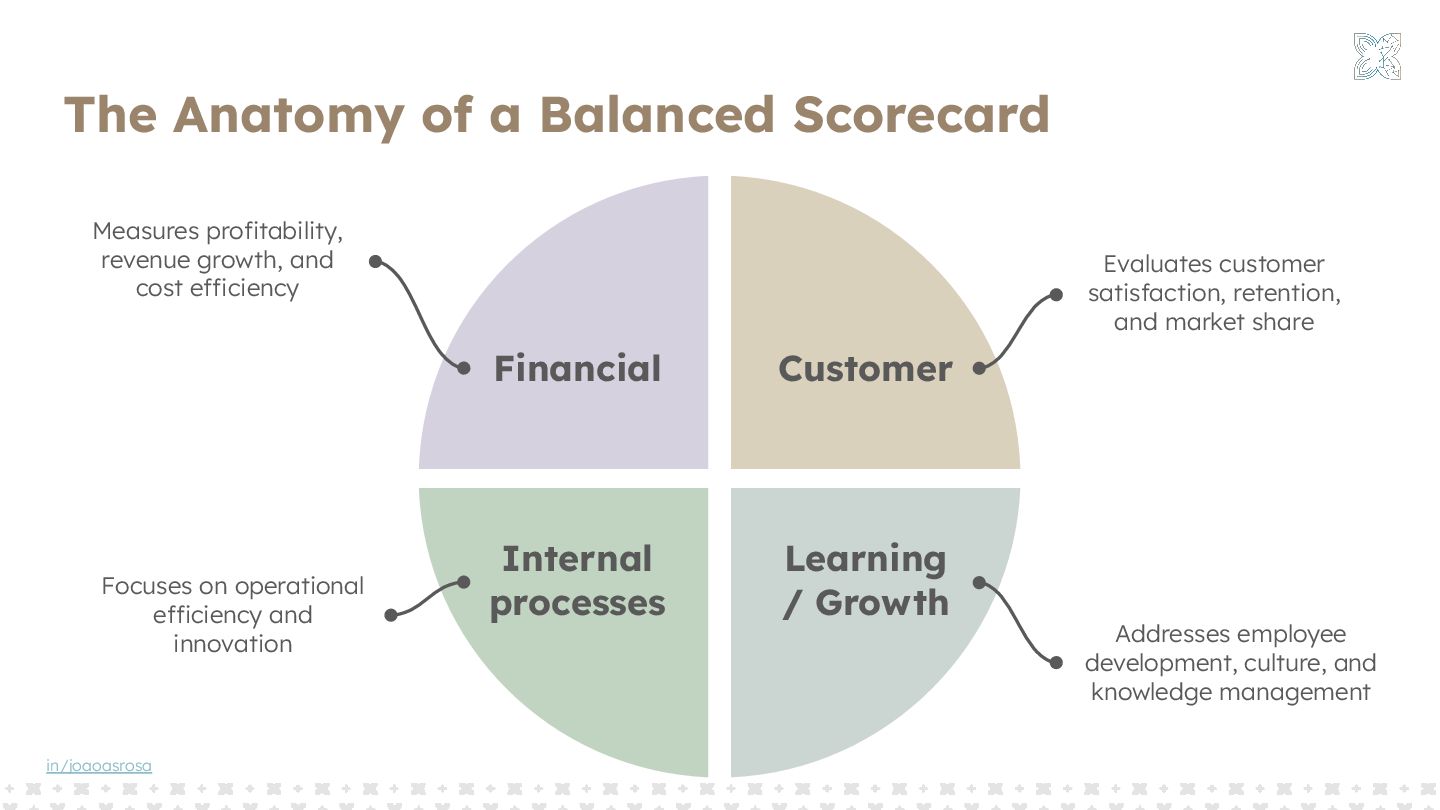 The Anatomy of a Balanced Scorecard

Measures profitability, revenue growth, and cost efficiency

Financial

Customer

Evaluates customer satisfaction, retention, and market share

Focuses on operational efficiency and innovation

Internal processes

Learning / Growth

Addresses employee development, culture, and knowledge management

in/joaoasrosa